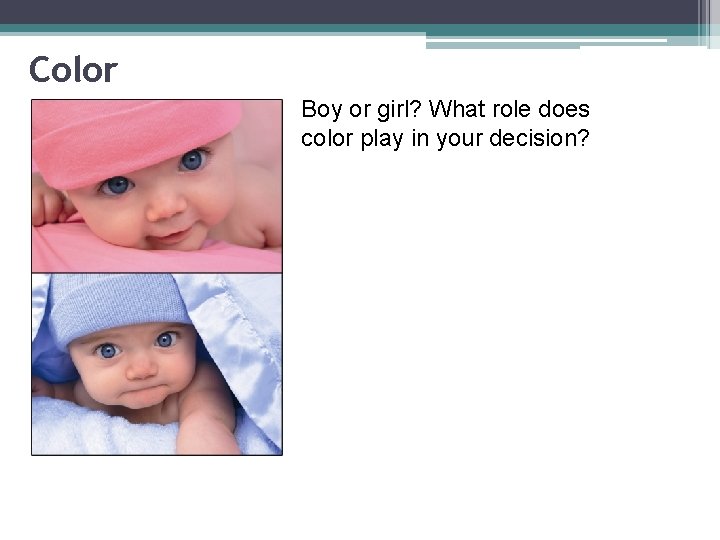 Color

Boy or girl? What role does color play in your decision?